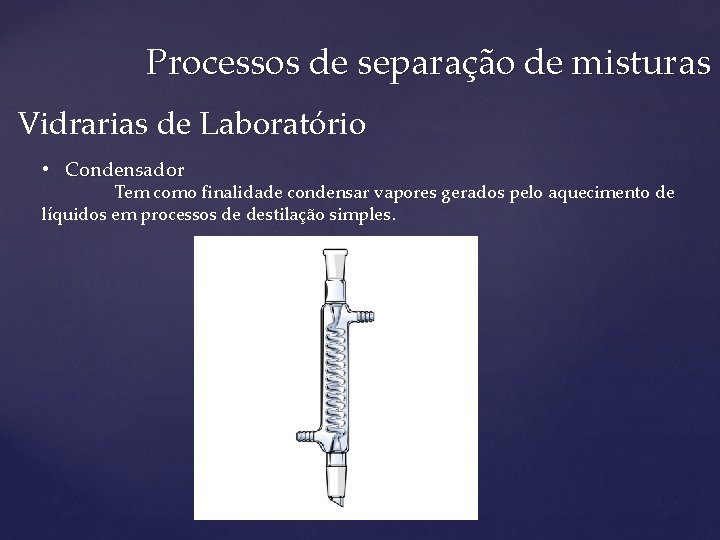 Processos de separação de misturas

Vidrarias de Laboratório

• Condensador
Tem como finalidade condensar vapores gerados pelo aquecimento de líquidos em processos de destilação simples.